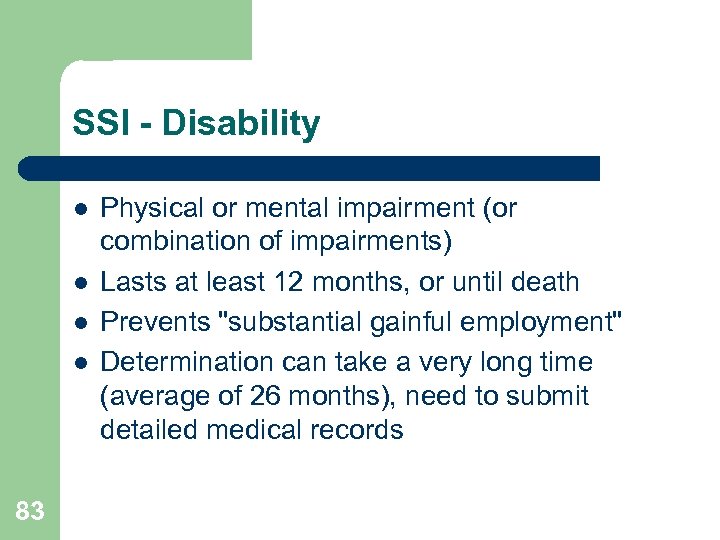 SSI - Disability

- Physical or mental impairment (or combination of impairments)
- Lasts at least 12 months, or until death
- Prevents "substantial gainful employment"
- Determination can take a very long time (average of 26 months), need to submit detailed medical records

83